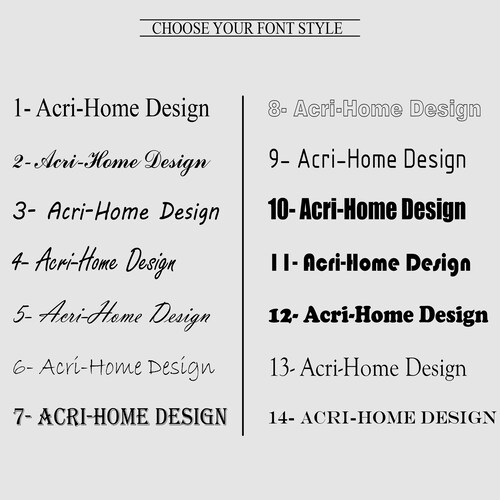 CHOOSE YOUR FONT STYLE

1- Acri-Home Design

2- Acri-Home Design

3- Acri-Home Design

4- Acri-Home Design

5- Acri-Home Design

6- Acri-Home Design

7- ACRI-HOME DESIGN

8- Acri-Home Design

9- Acri-Home Design

10- Acri-Home Design

11- Acri-Home Design

12- Acri-Home Design

13- Acri-Home Design

14- ACRI-HOME DESIGN